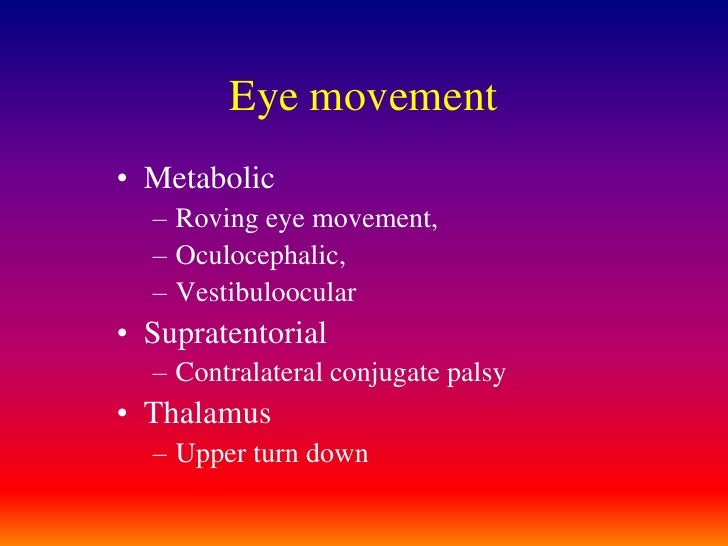 Eye movement

• Metabolic
– Roving eye movement,
– Oculocephalic,
– Vestibuloocular
• Supratentorial
– Contralateral conjugate palsy
• Thalamus
– Upper turn down